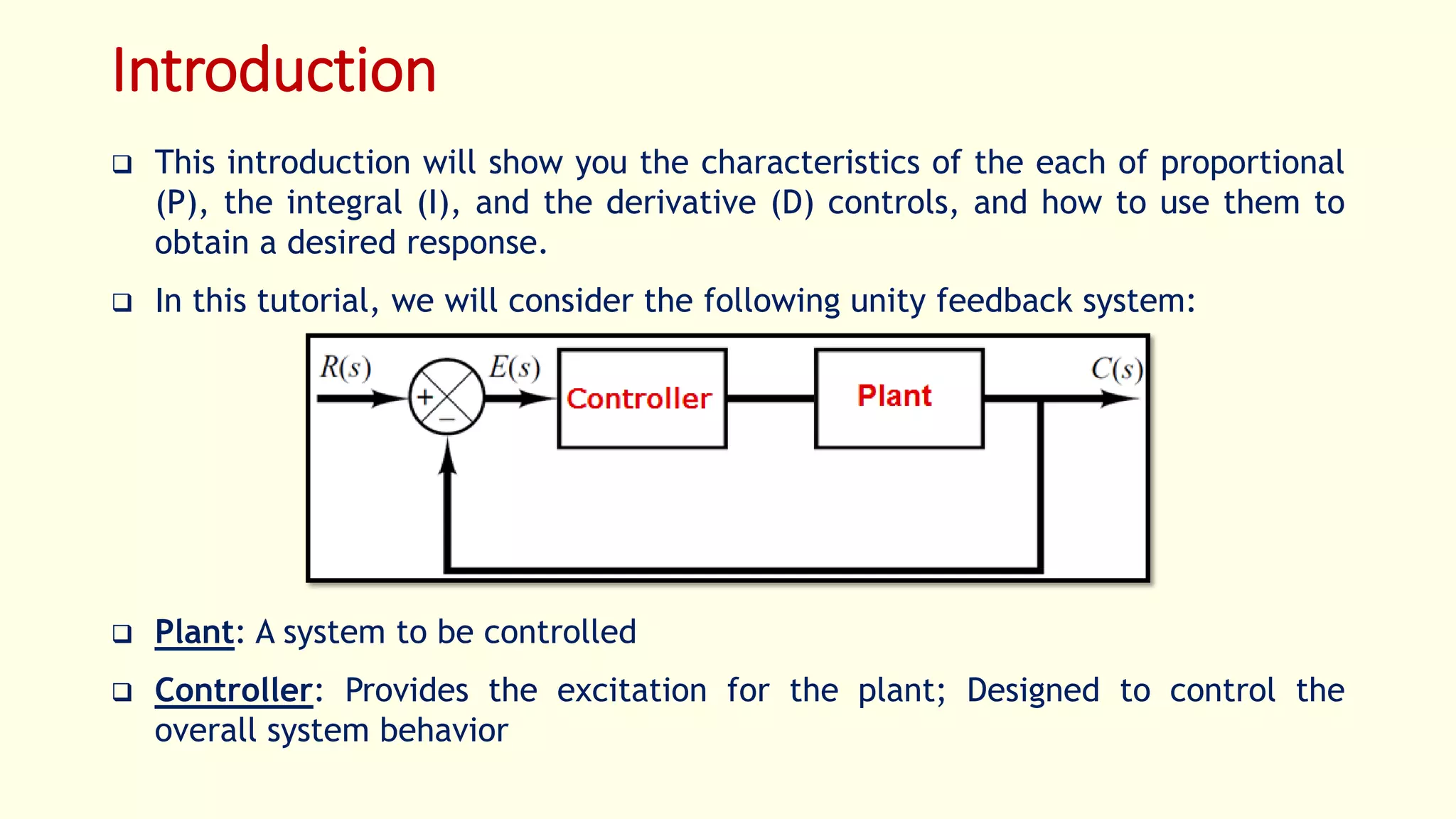 Introduction

❑ This introduction will show you the characteristics of the each of proportional (P), the integral (I), and the derivative (D) controls, and how to use them to obtain a desired response.

❑ In this tutorial, we will consider the following unity feedback system:

$R(s)$ + − $E(s)$ Controller Plant $C(s)$

❑ Plant: A system to be controlled

❑ Controller: Provides the excitation for the plant; Designed to control the overall system behavior